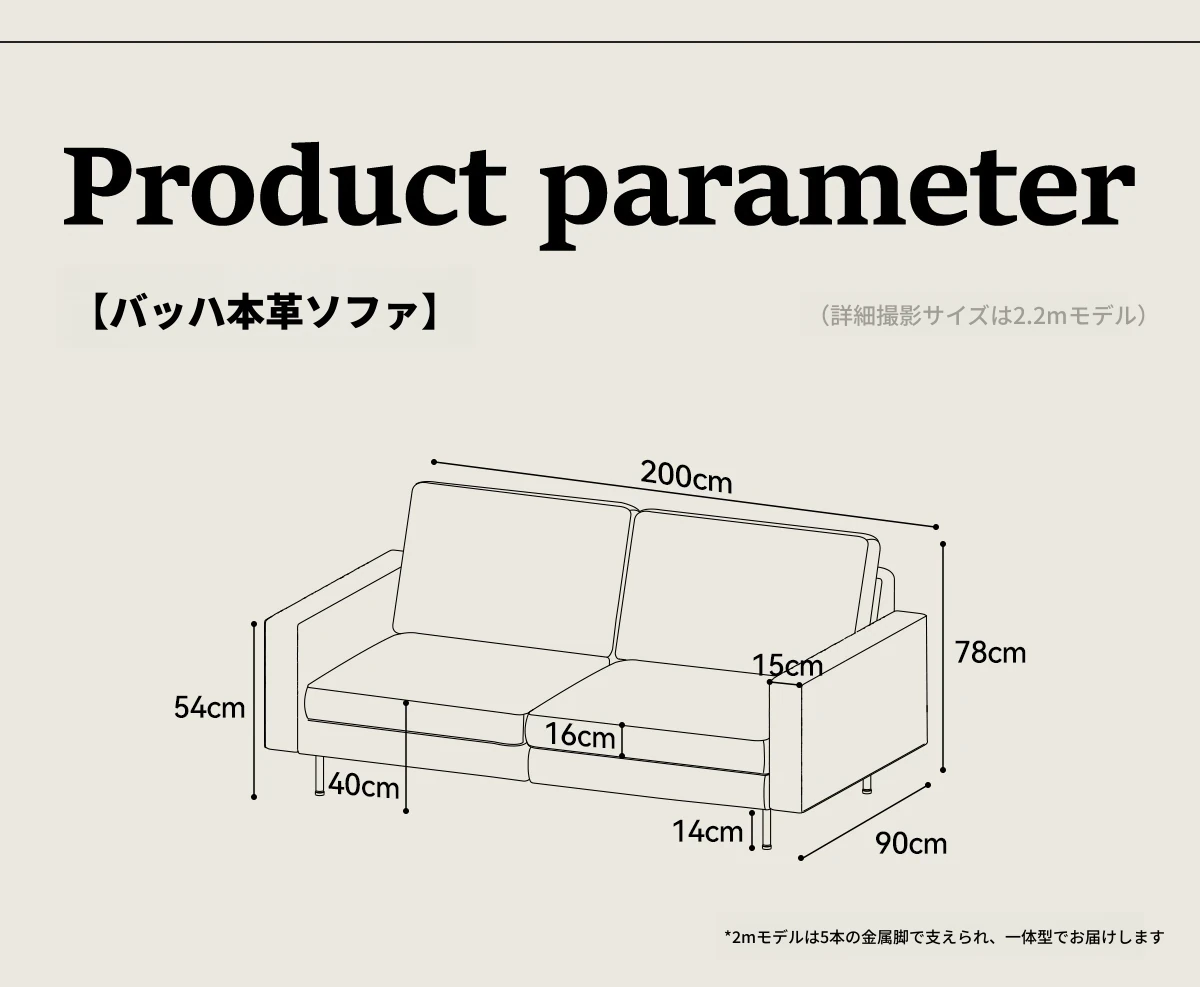 Product parameter

【バッハ本革ソファ】

（詳細撮影サイズは2.2mモデル）

200cm

78cm

15cm

54cm

16cm

40cm

14cm

90cm

*2mモデルは5本の金属脚で支えられ、一体型でお届けします